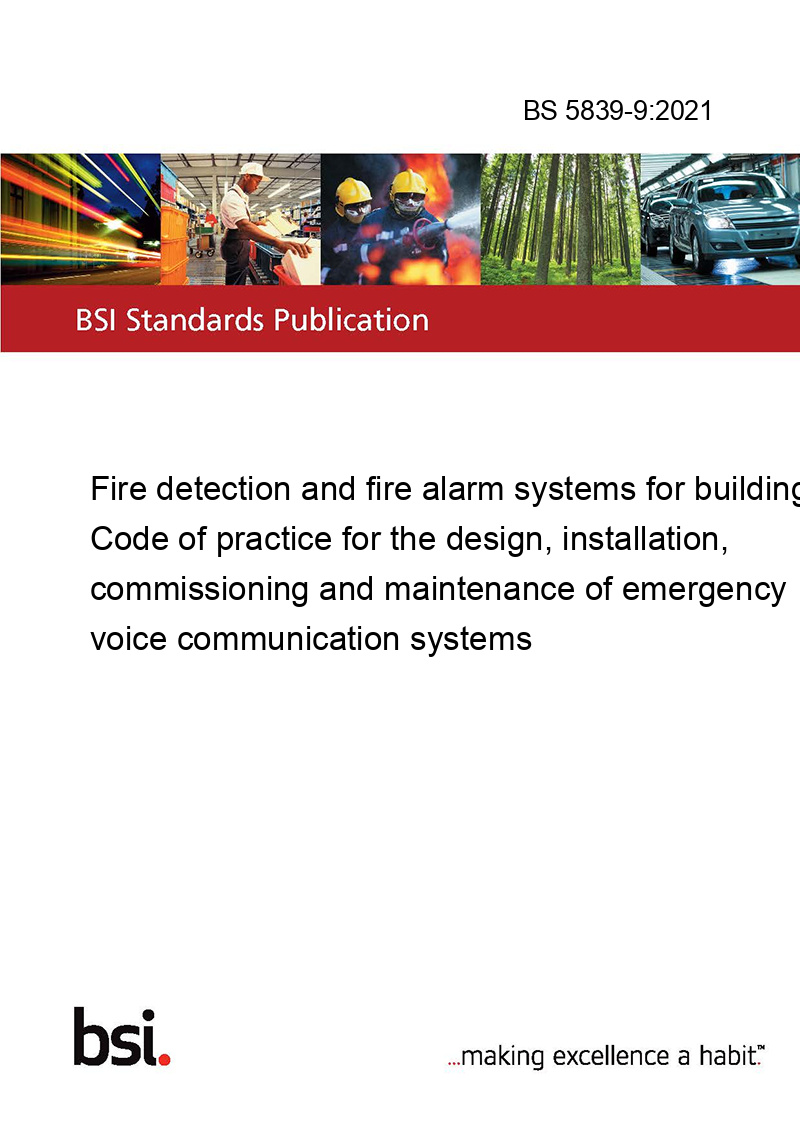 BS 5839-9:2021

BSI Standards Publication

Fire detection and fire alarm systems for building
Code of practice for the design, installation, commissioning and maintenance of emergency voice communication systems

bsi.

...making excellence a habit.™